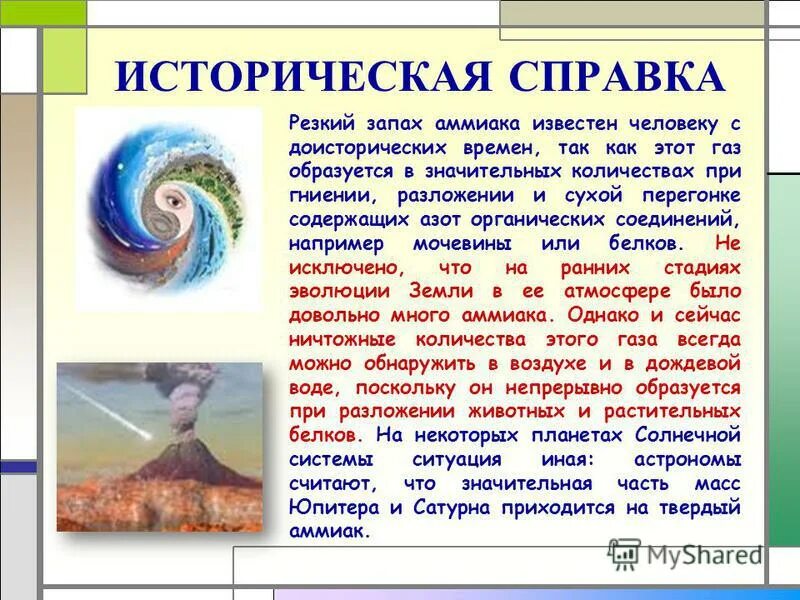 ИСТОРИЧЕСКАЯ СПРАВКА

Резкий запах аммиака известен человеку с доисторических времен, так как этот газ образуется в значительных количествах при гниении, разложении и сухой перегонке содержащих азот органических соединений, например мочевины или белков. Не исключено, что на ранних стадиях эволюции Земли в ее атмосфере было довольно много аммиака. Однако и сейчас ничтожные количества этого газа всегда можно обнаружить в воздухе и в дождевой воде, поскольку он непрерывно образуется при разложении животных и растительных белков. На некоторых планетах Солнечной системы ситуация иная: астрономы считают, что значительная часть масс Юпитера и Сатурна приходится на твердый аммиак.

MyShared